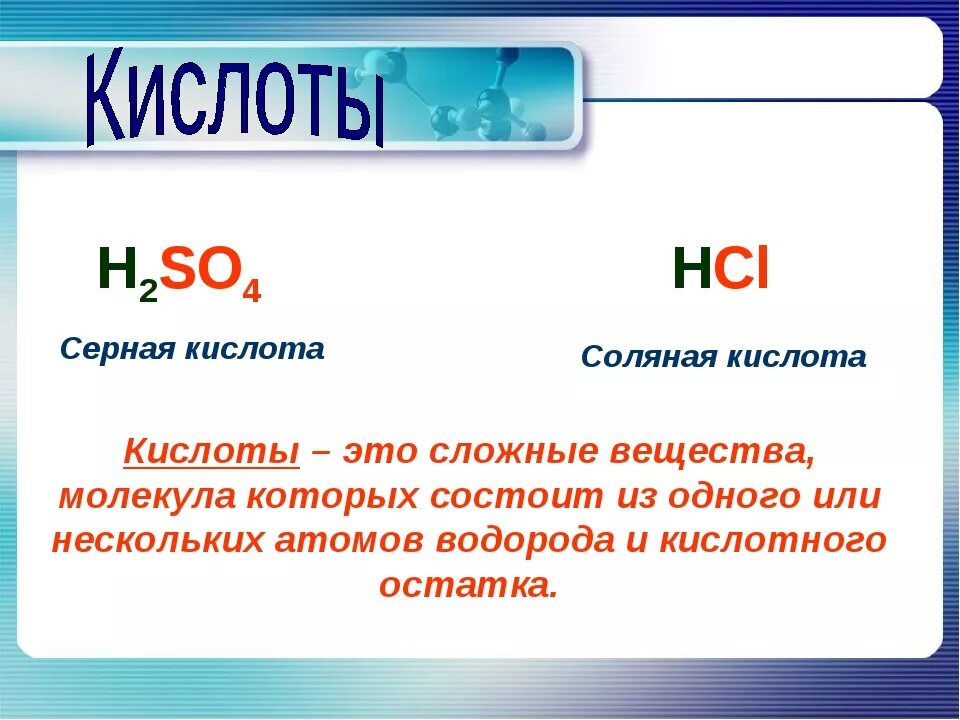 Кислоты

$H_2SO_4$

Серная кислота

$HCl$

Соляная кислота

Кислоты – это сложные вещества, молекула которых состоит из одного или нескольких атомов водорода и кислотного остатка.